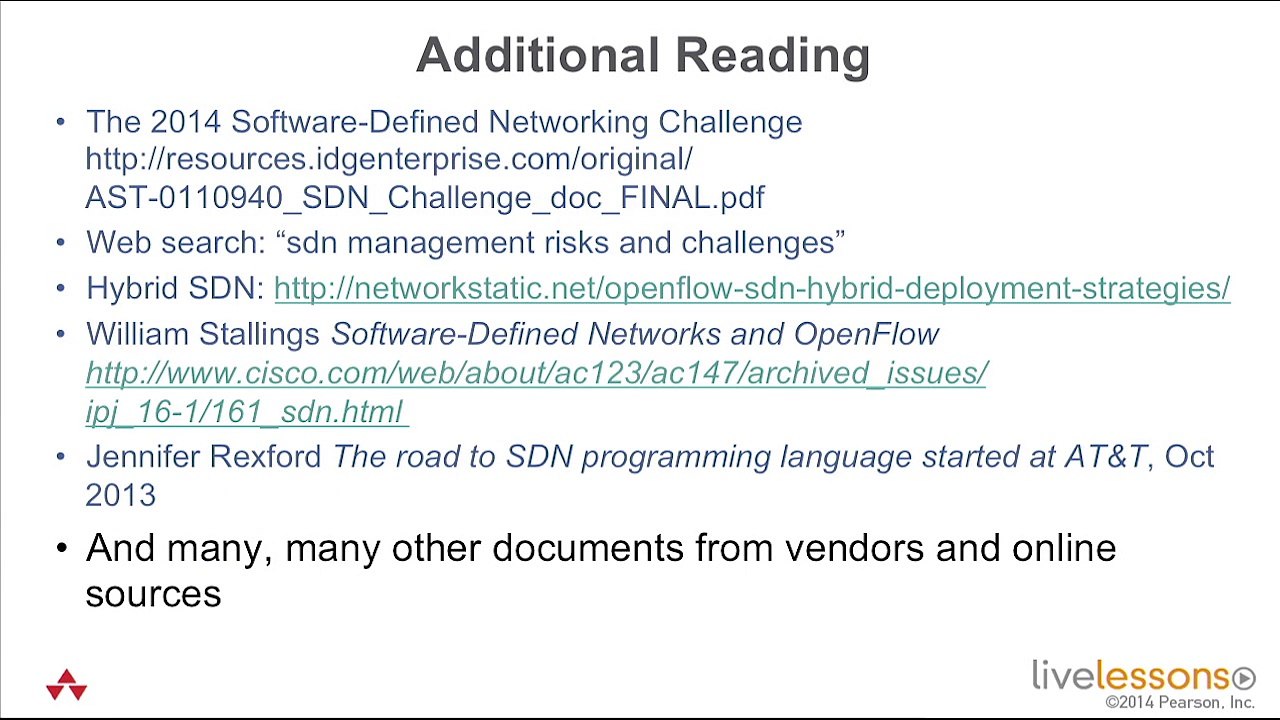 Additional Reading

• The 2014 Software-Defined Networking Challenge http://resources.idgenterprise.com/original/AST-0110940_SDN_Challenge_doc_FINAL.pdf
• Web search: “sdn management risks and challenges”
• Hybrid SDN: http://networkstatic.net/openflow-sdn-hybrid-deployment-strategies/
• William Stallings Software-Defined Networks and OpenFlow http://www.cisco.com/web/about/ac123/ac147/archived_issues/ipj_16-1/161_sdn.html
• Jennifer Rexford The road to SDN programming language started at AT&T, Oct 2013
• And many, many other documents from vendors and online sources

livelessons
©2014 Pearson, Inc.